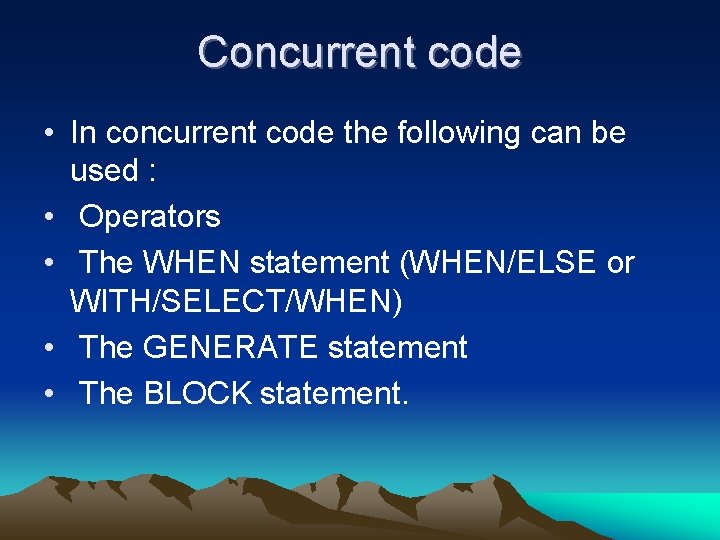 Concurrent code

• In concurrent code the following can be used :
• Operators
• The WHEN statement (WHEN/ELSE or WITH/SELECT/WHEN)
• The GENERATE statement
• The BLOCK statement.